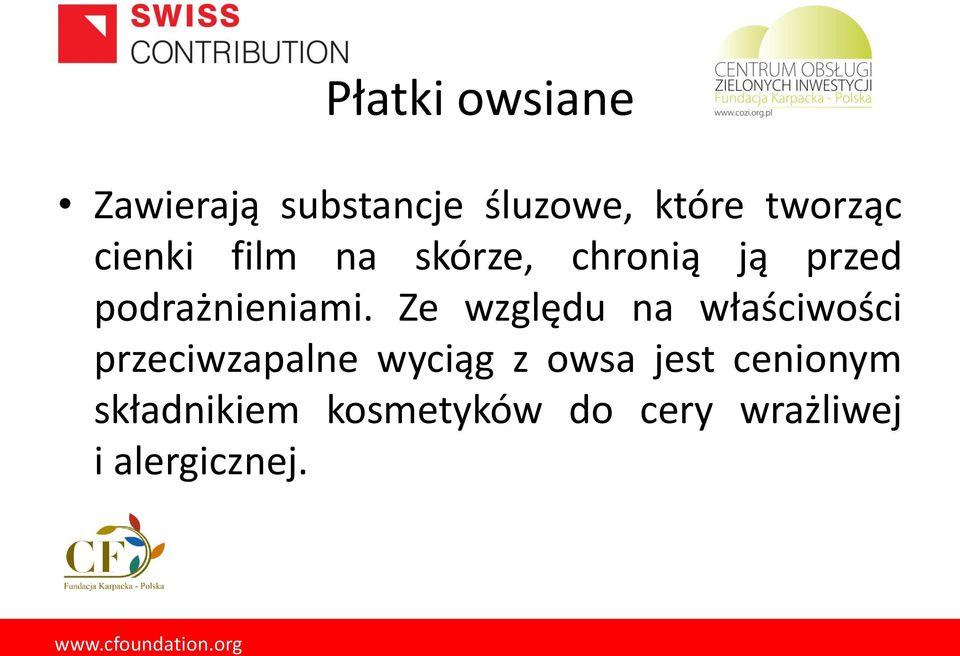 SWISS CONTRIBUTION

CENTRUM OBSŁUGI ZIELONYCH INWESTYCJI
Fundacja Karpacka - Polska
www.cozi.org.pl

Płatki owsiane

• Zawierają substancje śluzowe, które tworząc cienki film na skórze, chronią ją przed podrażnieniami. Ze względu na właściwości przeciwzapalne wyciąg z owsa jest cenionym składnikiem kosmetyków do cery wrażliwej i alergicznej.

CF
Fundacja Karpacka - Polska

www.cfoundation.org